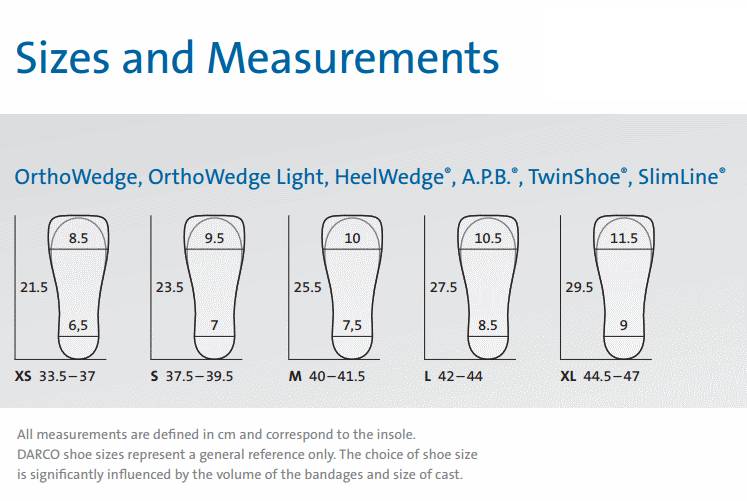 Sizes and Measurements

OrthoWedge, OrthoWedge Light, HeelWedge®, A.P.B.®, TwinShoe®, SlimLine®

8.5
21.5
6,5
XS 33.5–37

9.5
23.5
7
S 37.5–39.5

10
25.5
7,5
M 40–41.5

10.5
27.5
8.5
L 42–44

11.5
29.5
9
XL 44.5–47

All measurements are defined in cm and correspond to the insole.
DARCO shoe sizes represent a general reference only. The choice of shoe size is significantly influenced by the volume of the bandages and size of cast.